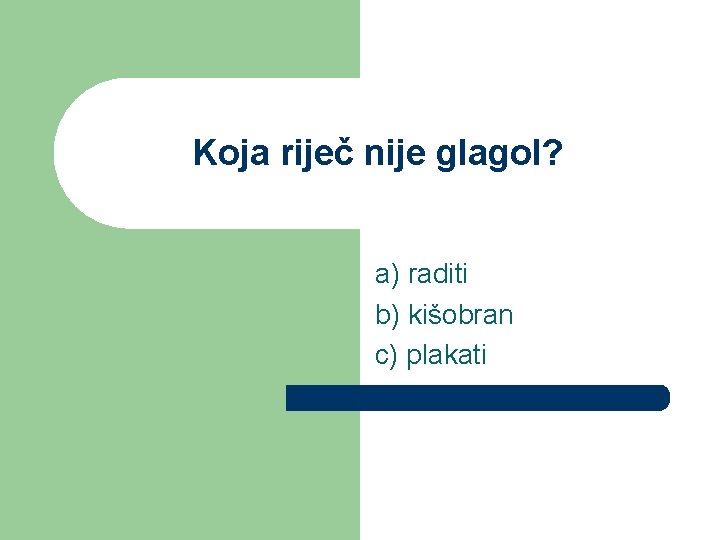 Koja riječ nije glagol?

a) raditi
b) kišobran
c) plakati